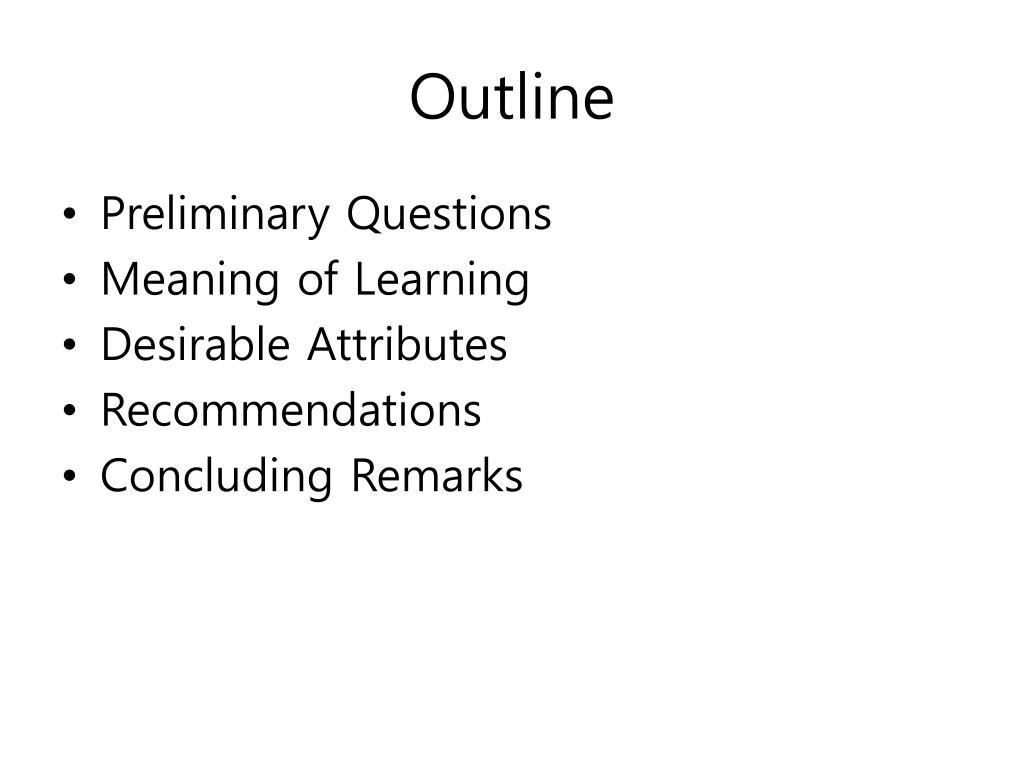 Outline

• Preliminary Questions
• Meaning of Learning
• Desirable Attributes
• Recommendations
• Concluding Remarks